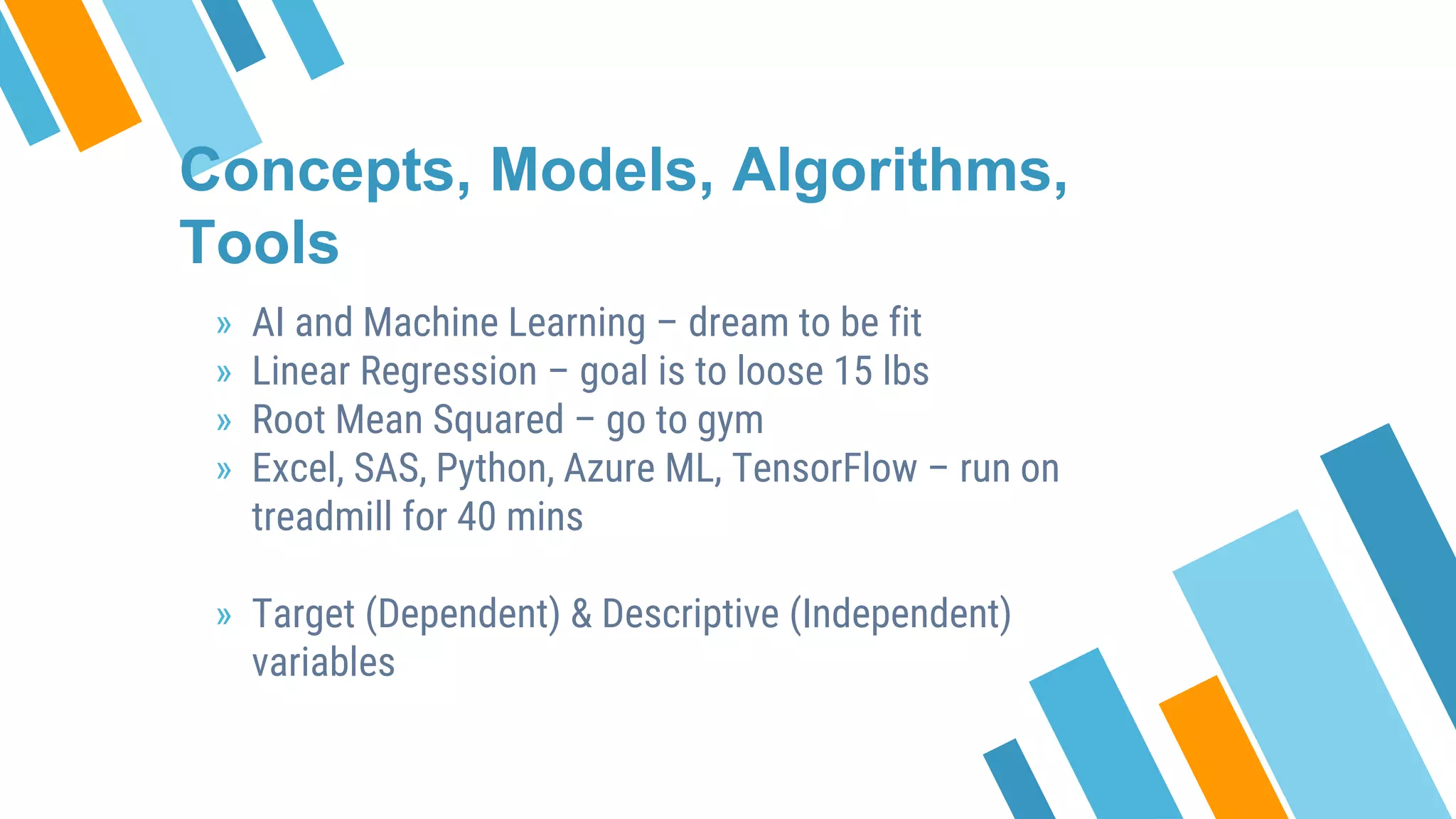 Concepts, Models, Algorithms, Tools

» AI and Machine Learning – dream to be fit
» Linear Regression – goal is to loose 15 lbs
» Root Mean Squared – go to gym
» Excel, SAS, Python, Azure ML, TensorFlow – run on treadmill for 40 mins

» Target (Dependent) & Descriptive (Independent) variables